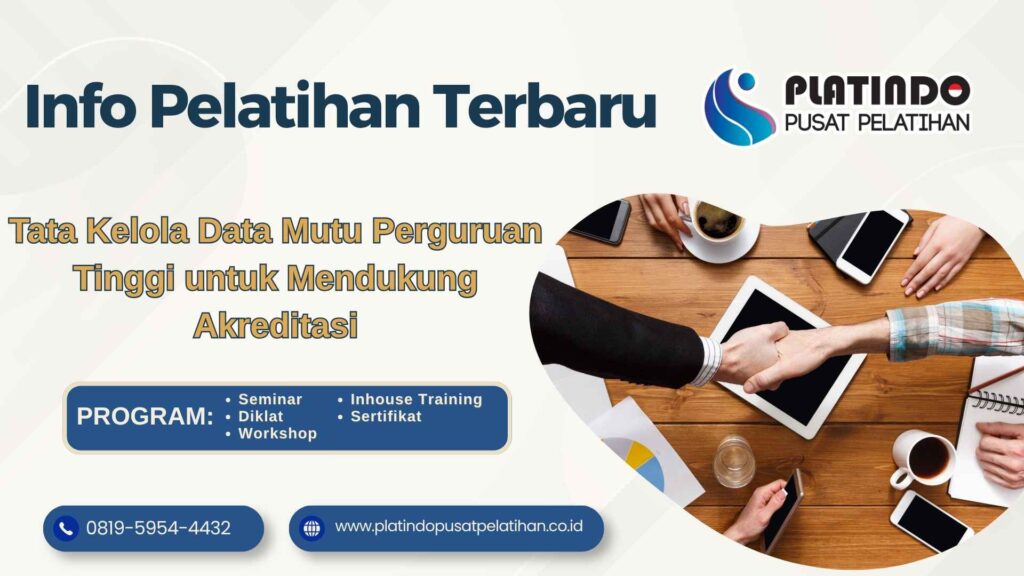 Info Pelatihan Terbaru

PLATINDO
PUSAT PELATIHAN

Tata Kelola Data Mutu Perguruan Tinggi untuk Mendukung Akreditasi

PROGRAM:
• Seminar
• Diklat
• Workshop
• Inhouse Training
• Sertifikat

0819-5954-4432

www.platindopusatpelatihan.co.id